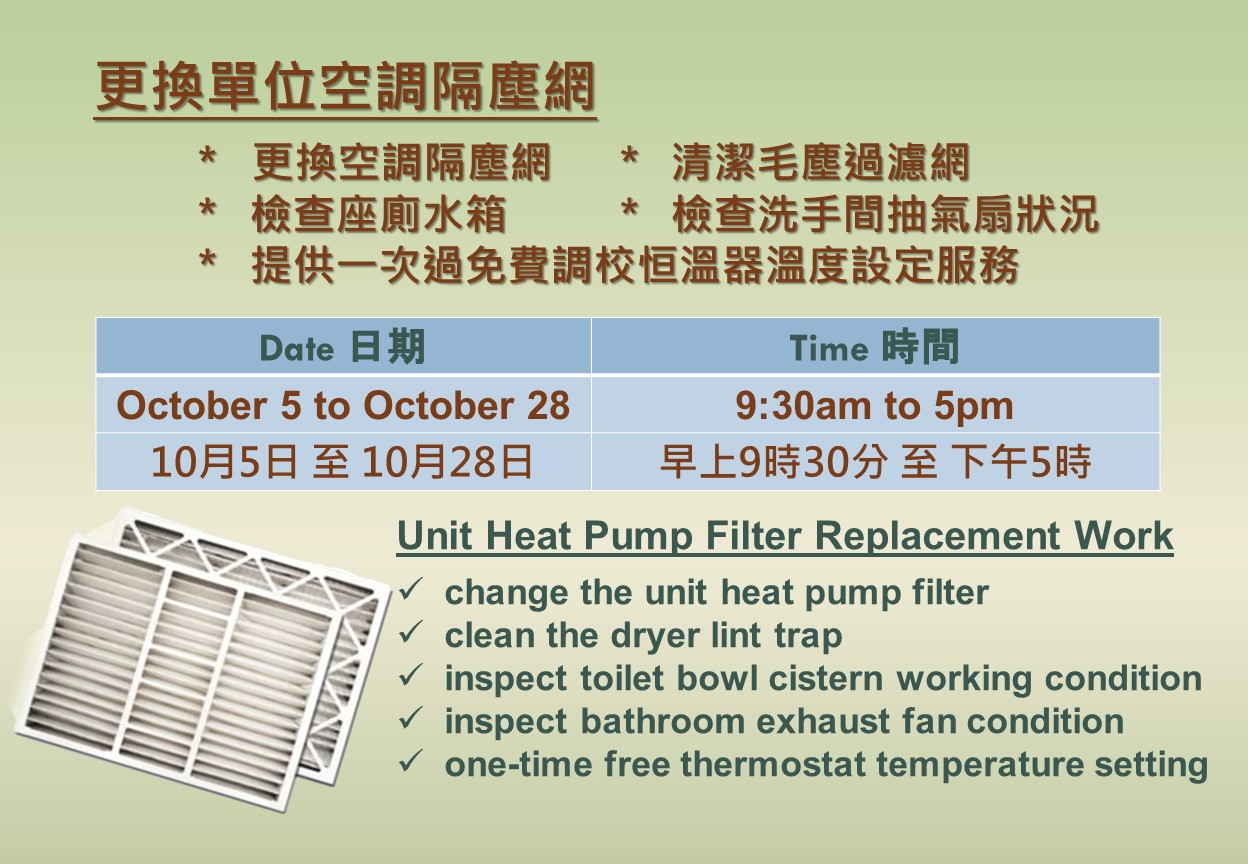 更換單位空調隔塵網

* 更換空調隔塵網 * 清潔毛塵過濾網
* 檢查座廁水箱 * 檢查洗手間抽氣扇狀況
* 提供一次過免費調校恒溫器溫度設定服務

| Date 日期 | Time 時間 |
|---|---|
| October 5 to October 28 | 9:30am to 5pm |
| 10月5日 至 10月28日 | 早上9時30分 至 下午5時 |

Unit Heat Pump Filter Replacement Work

✓ change the unit heat pump filter
✓ clean the dryer lint trap
✓ inspect toilet bowl cistern working condition
✓ inspect bathroom exhaust fan condition
✓ one-time free thermostat temperature setting